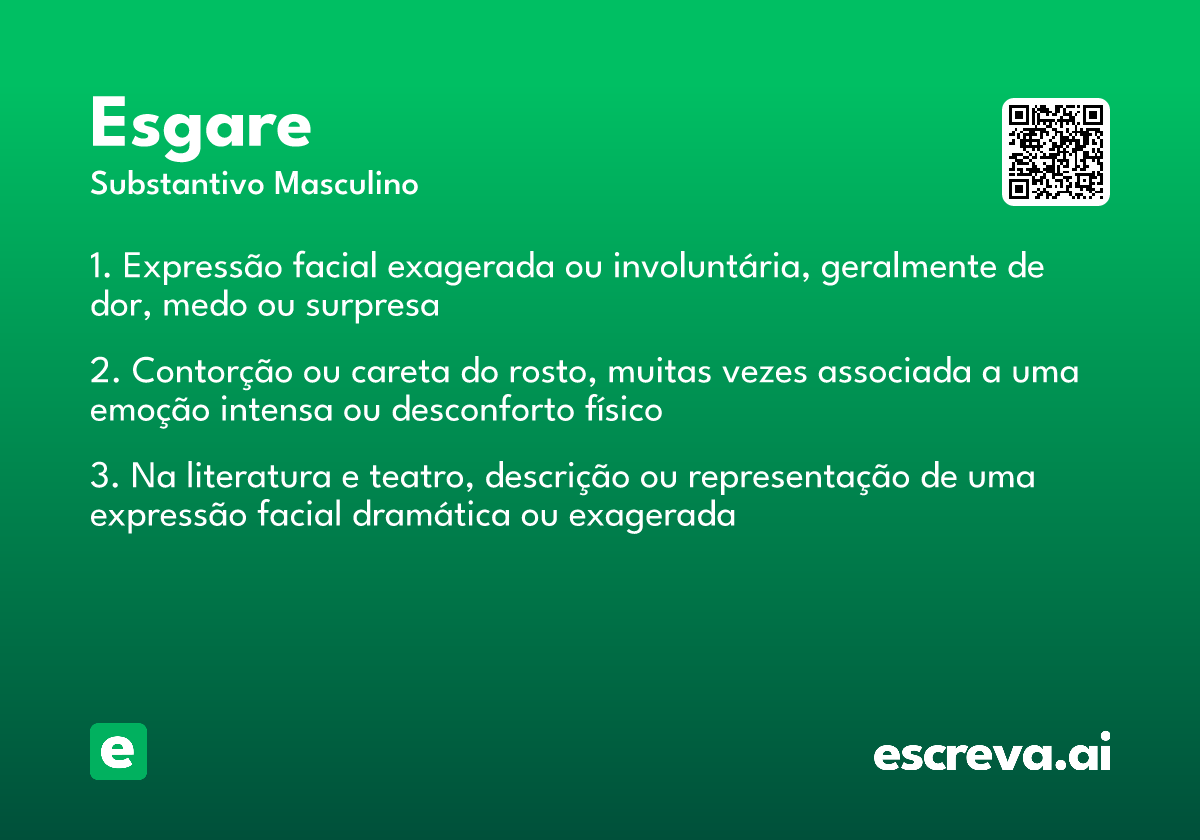 Esgare
Substantivo Masculino

1. Expressão facial exagerada ou involuntária, geralmente de dor, medo ou surpresa

2. Contorção ou careta do rosto, muitas vezes associada a uma emoção intensa ou desconforto físico

3. Na literatura e teatro, descrição ou representação de uma expressão facial dramática ou exagerada

e

escreva.ai